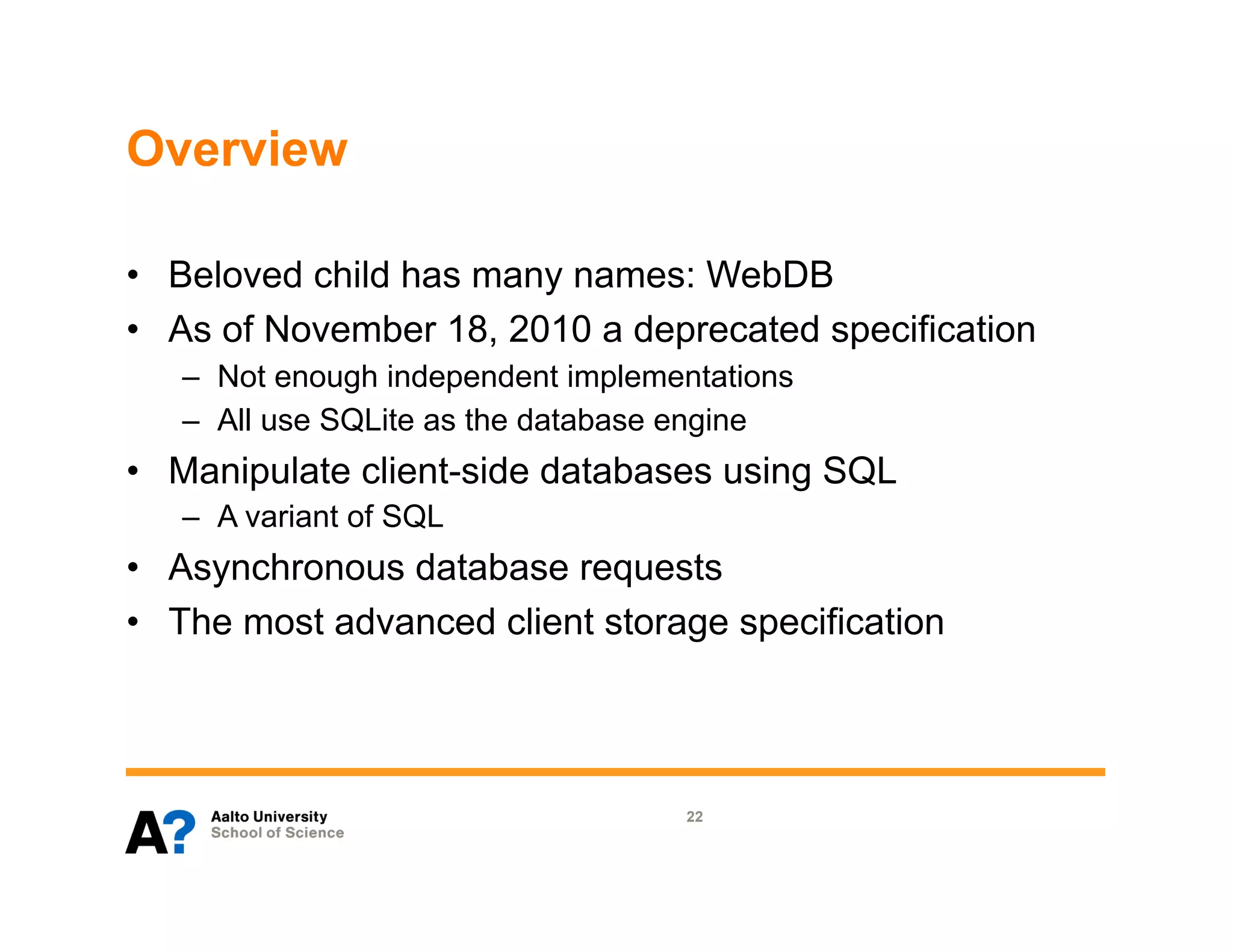 Overview

• Beloved child has many names: WebDB
• As of November 18, 2010 a deprecated specification
  – Not enough independent implementations
  – All use SQLite as the database engine
• Manipulate client-side databases using SQL
  – A variant of SQL
• Asynchronous database requests
• The most advanced client storage specification

A?

Aalto University
School of Science

22